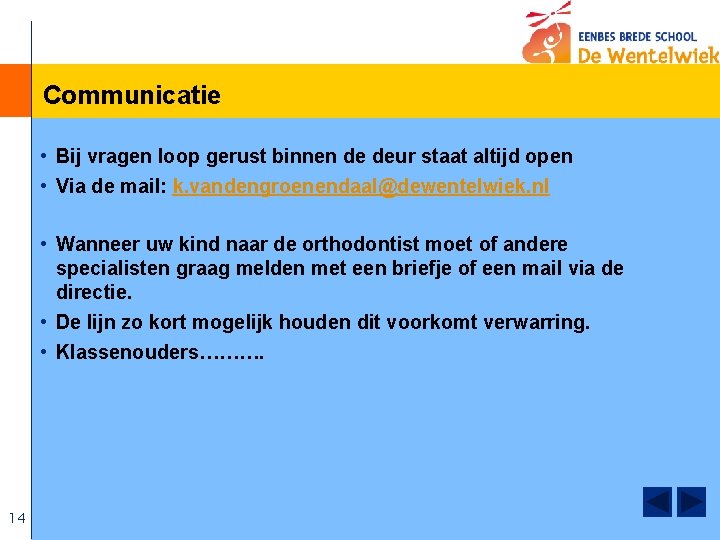 EENBES BREDE SCHOOL
De Wentelwiek

Communicatie

• Bij vragen loop gerust binnen de deur staat altijd open
• Via de mail: k.vandengroenendaal@dewentelwiek.nl

• Wanneer uw kind naar de orthodontist moet of andere specialisten graag melden met een briefje of een mail via de directie.
• De lijn zo kort mogelijk houden dit voorkomt verwarring.
• Klassenouders……….

14